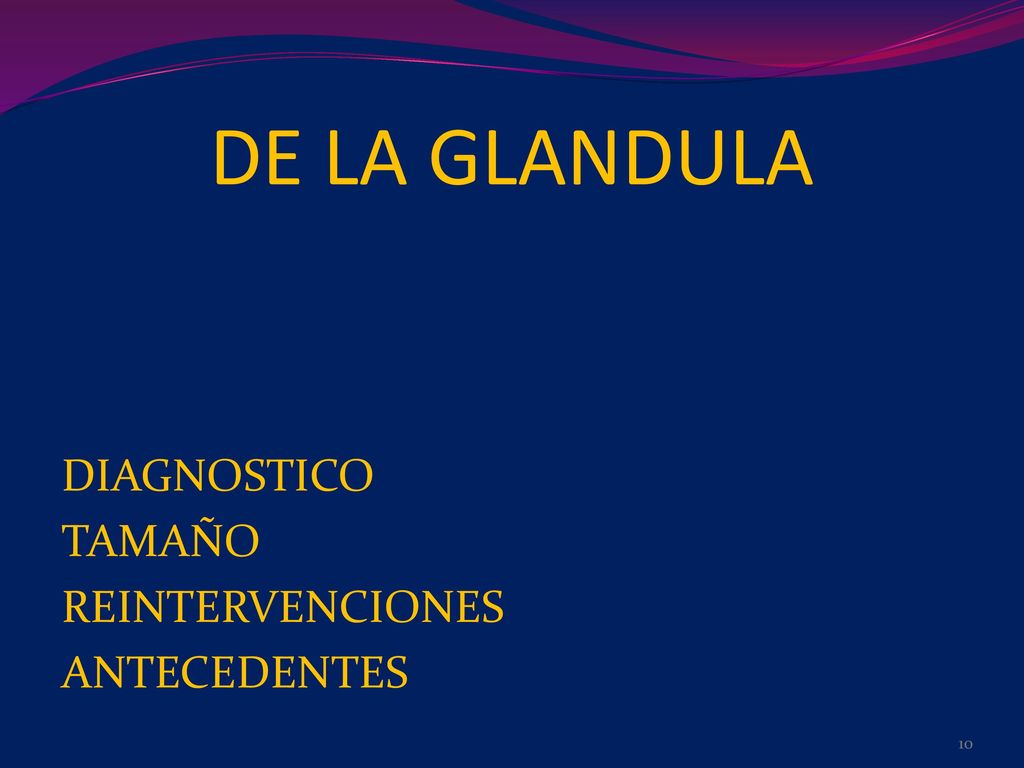 DE LA GLANDULA

DIAGNOSTICO
TAMAÑO
REINTERVENCIONES
ANTECEDENTES

10